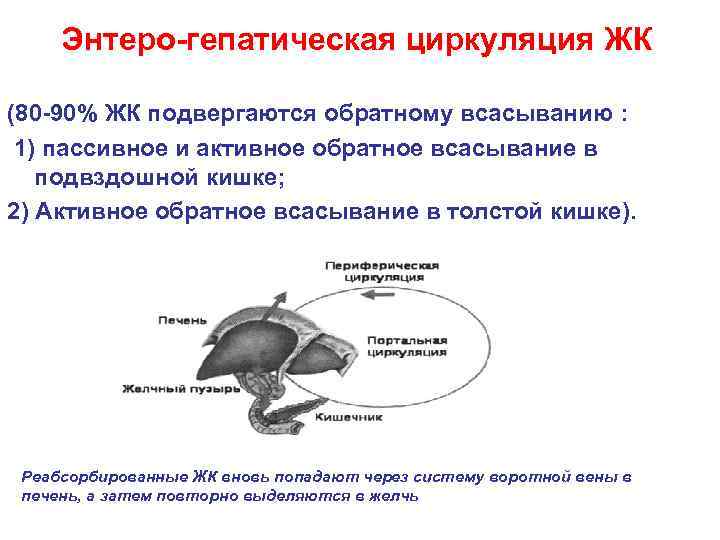 Энтеро-гепатическая циркуляция ЖК

(80-90% ЖК подвергаются обратному всасыванию :
1) пассивное и активное обратное всасывание в подвздошной кишке;
2) Активное обратное всасывание в толстой кишке).

Периферическая циркуляция

Печень

Портальная циркуляция

Желчный пузырь

Кишечник

Реабсорбированные ЖК вновь попадают через систему воротной вены в печень, а затем повторно выделяются в желчь